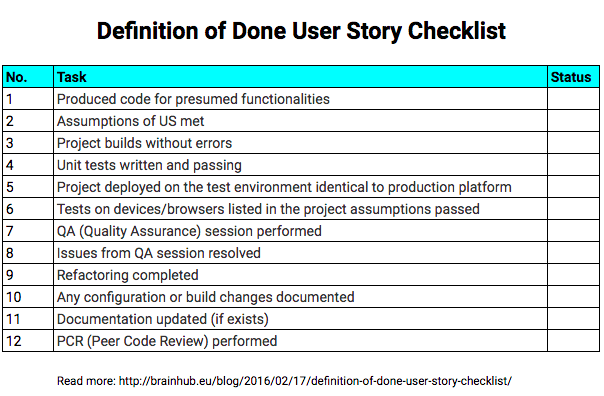 Definition of Done User Story Checklist

| No. | Task | Status |
|---|---|---|
| 1 | Produced code for presumed functionalities | |
| 2 | Assumptions of US met | |
| 3 | Project builds without errors | |
| 4 | Unit tests written and passing | |
| 5 | Project deployed on the test environment identical to production platform | |
| 6 | Tests on devices/browsers listed in the project assumptions passed | |
| 7 | QA (Quality Assurance) session performed | |
| 8 | Issues from QA session resolved | |
| 9 | Refactoring completed | |
| 10 | Any configuration or build changes documented | |
| 11 | Documentation updated (if exists) | |
| 12 | PCR (Peer Code Review) performed | |

Read more: http://brainhub.eu/blog/2016/02/17/definition-of-done-user-story-checklist/